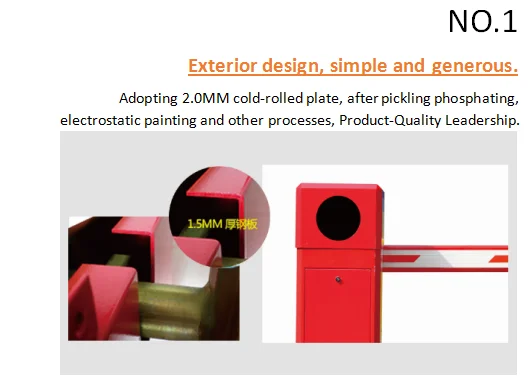 NO.1

Exterior design, simple and generous.

Adopting 2.0MM cold-rolled plate, after pickling phosphating, electrostatic painting and other processes, Product-Quality Leadership.

1.5MM 厚钢板